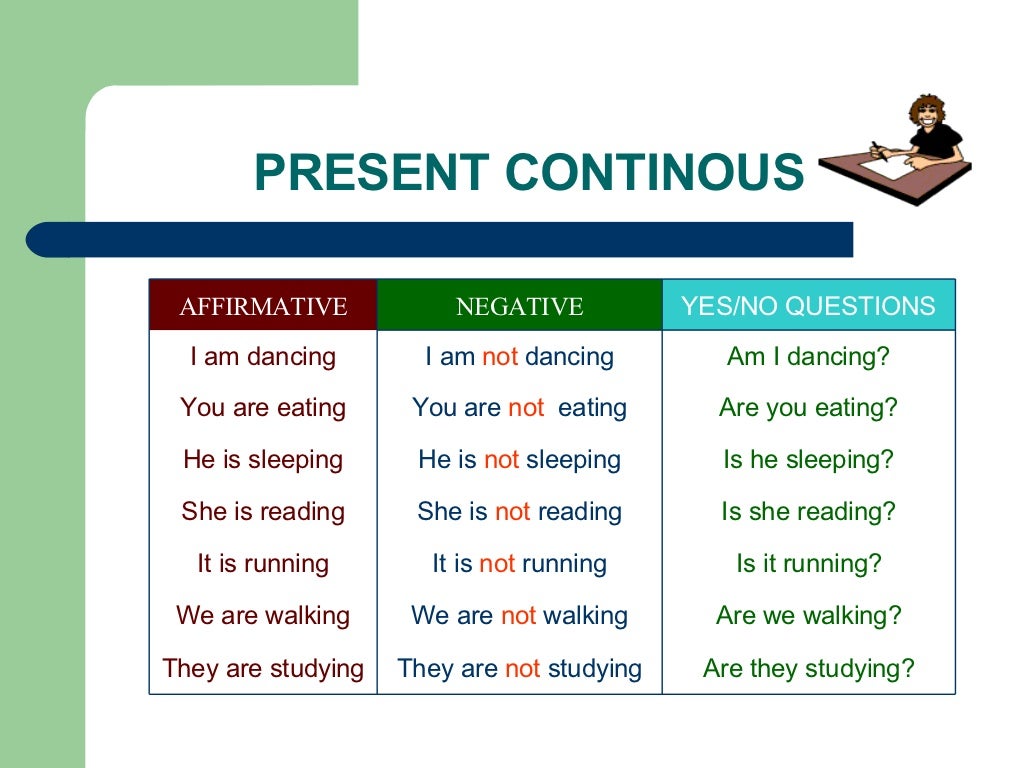 PRESENT CONTINOUS

| AFFIRMATIVE | NEGATIVE | YES/NO QUESTIONS |
|---|---|---|
| I am dancing | I am not dancing | Am I dancing? |
| You are eating | You are not eating | Are you eating? |
| He is sleeping | He is not sleeping | Is he sleeping? |
| She is reading | She is not reading | Is she reading? |
| It is running | It is not running | Is it running? |
| We are walking | We are not walking | Are we walking? |
| They are studying | They are not studying | Are they studying? |